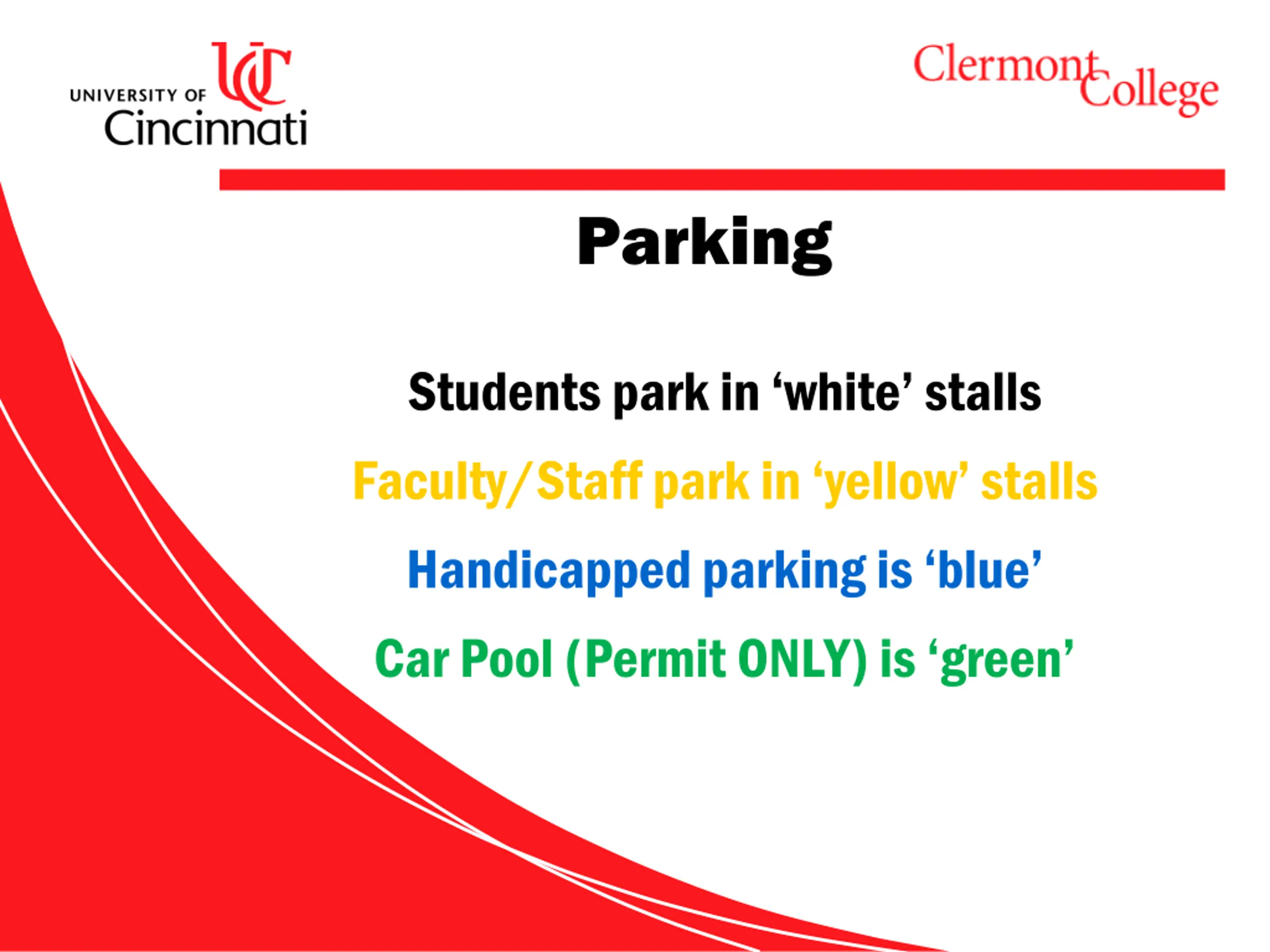 UC
UNIVERSITY OF Cincinnati

Clermont College

Parking

Students park in ‘white’ stalls

Faculty/Staff park in ‘yellow’ stalls

Handicapped parking is ‘blue’

Car Pool (Permit ONLY) is ‘green’